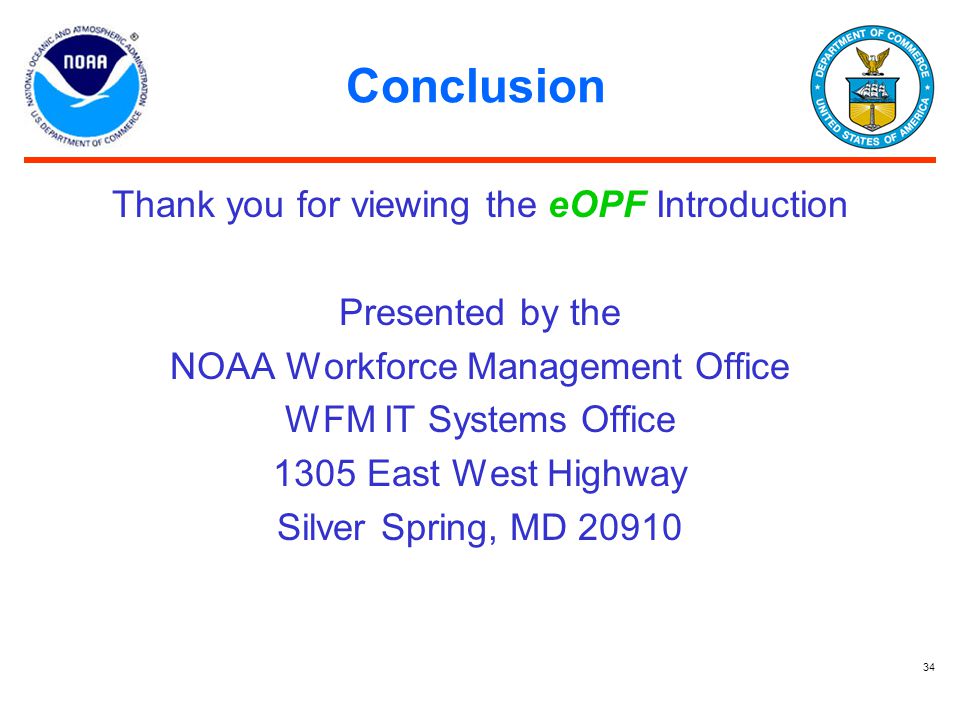 NATIONAL OCEANIC AND ATMOSPHERIC ADMINISTRATION
NOAA
U.S. DEPARTMENT OF COMMERCE

Conclusion

DEPARTMENT OF COMMERCE
UNITED STATES OF AMERICA

Thank you for viewing the eOPF Introduction

Presented by the
NOAA Workforce Management Office
WFM IT Systems Office
1305 East West Highway
Silver Spring, MD 20910

34